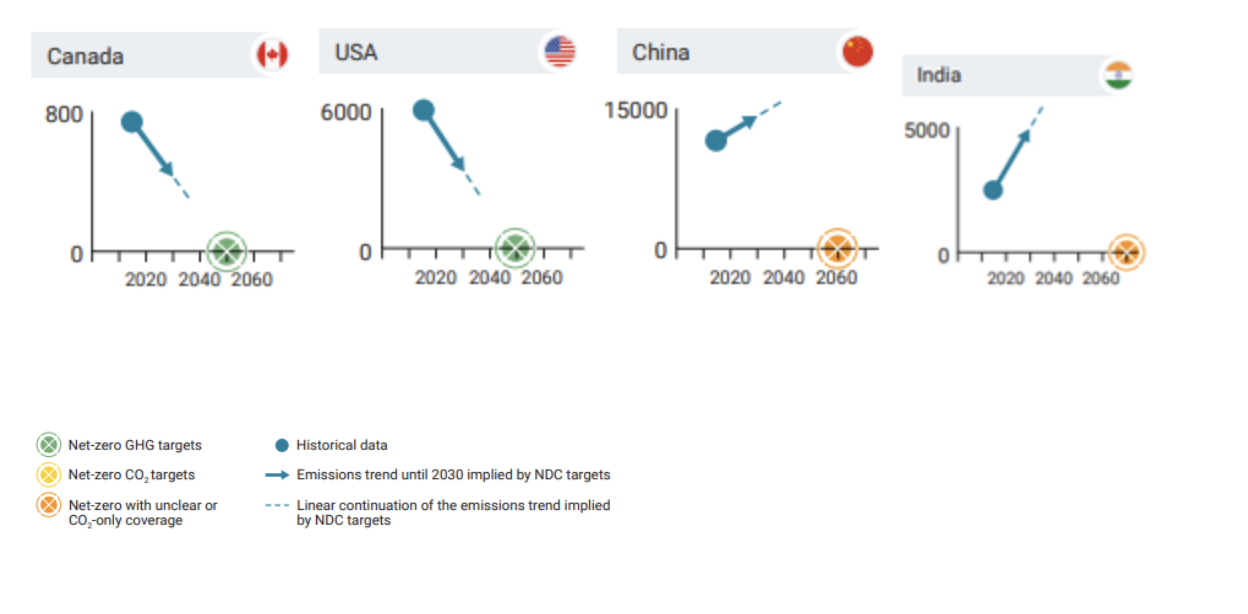 Canada

800

0

2020 2040 2060

USA

6000

0

2020 2040 2060

China

15000

0

2020 2040 2060

India

5000

0

2020 2040 2060

Net-zero GHG targets

Net-zero $CO_2$ targets

Net-zero with unclear or $CO_2$-only coverage

Historical data

Emissions trend until 2030 implied by NDC targets

Linear continuation of the emissions trend implied by NDC targets